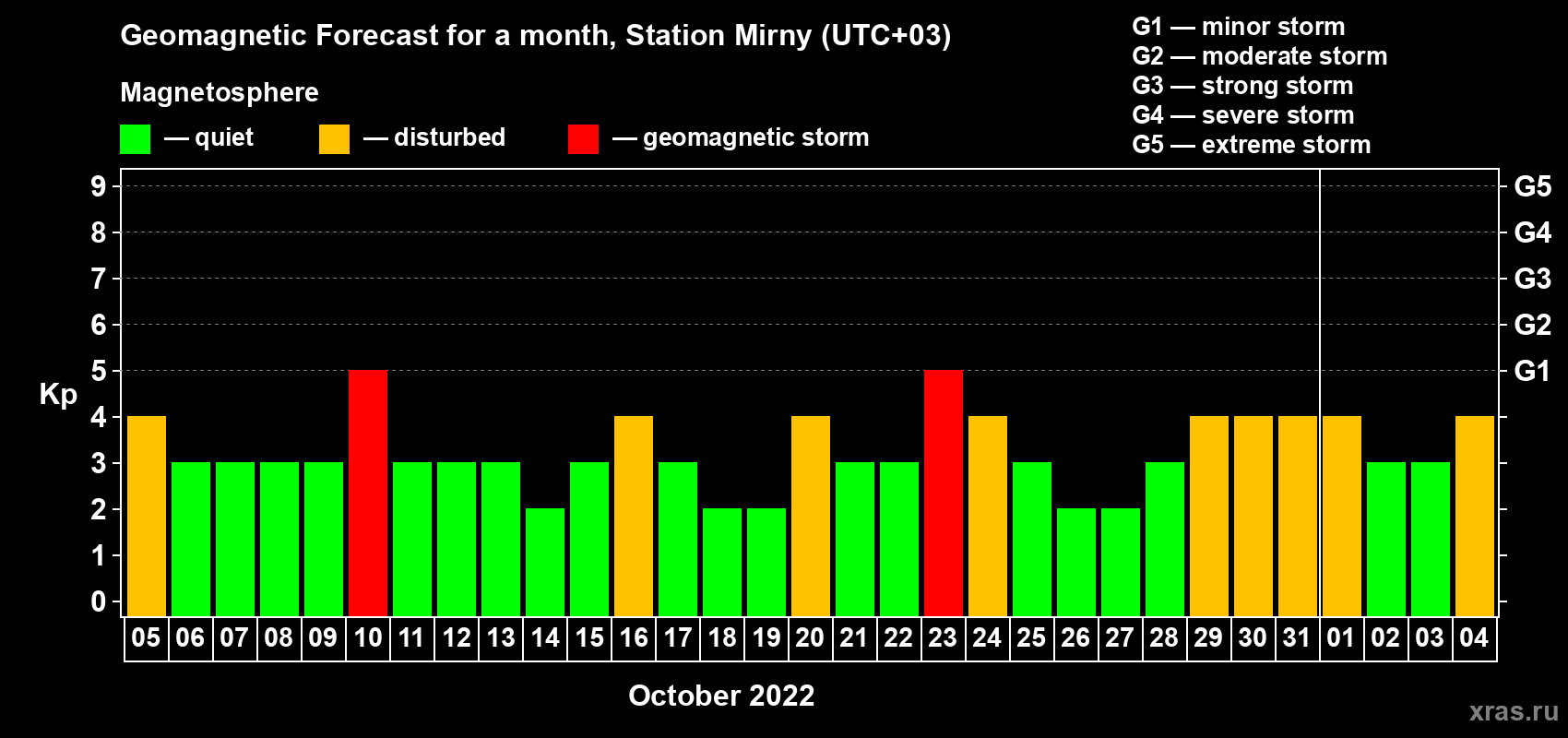 Geomagnetic Forecast for a month, Station Mirny (UTC+03)

Magnetosphere

— quiet — disturbed — geomagnetic storm

G1 — minor storm
G2 — moderate storm
G3 — strong storm
G4 — severe storm
G5 — extreme storm

Kp

9
8
7
6
5
4
3
2
1
0

G5
G4
G3
G2
G1

05 06 07 08 09 10 11 12 13 14 15 16 17 18 19 20 21 22 23 24 25 26 27 28 29 30 31 01 02 03 04

October 2022

xras.ru